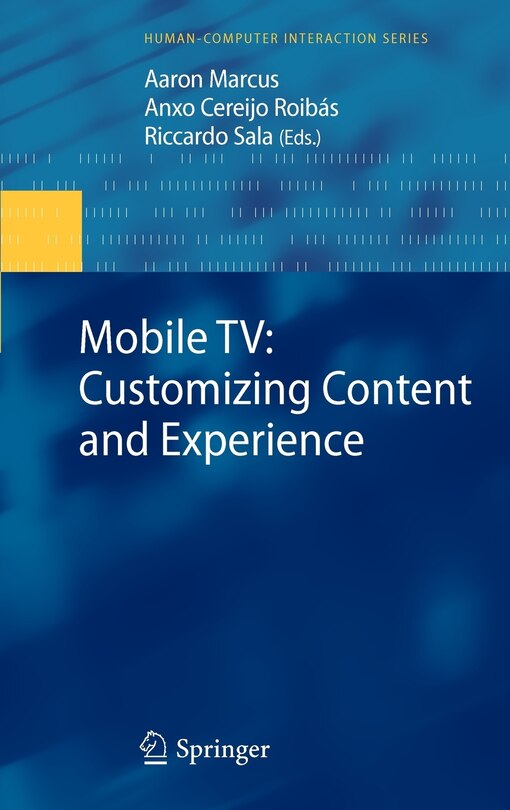 HUMAN-COMPUTER INTERACTION SERIES

Aaron Marcus
Anxo Cereijo Roibás
Riccardo Sala (Eds.)

Mobile TV:
Customizing Content
and Experience

Springer